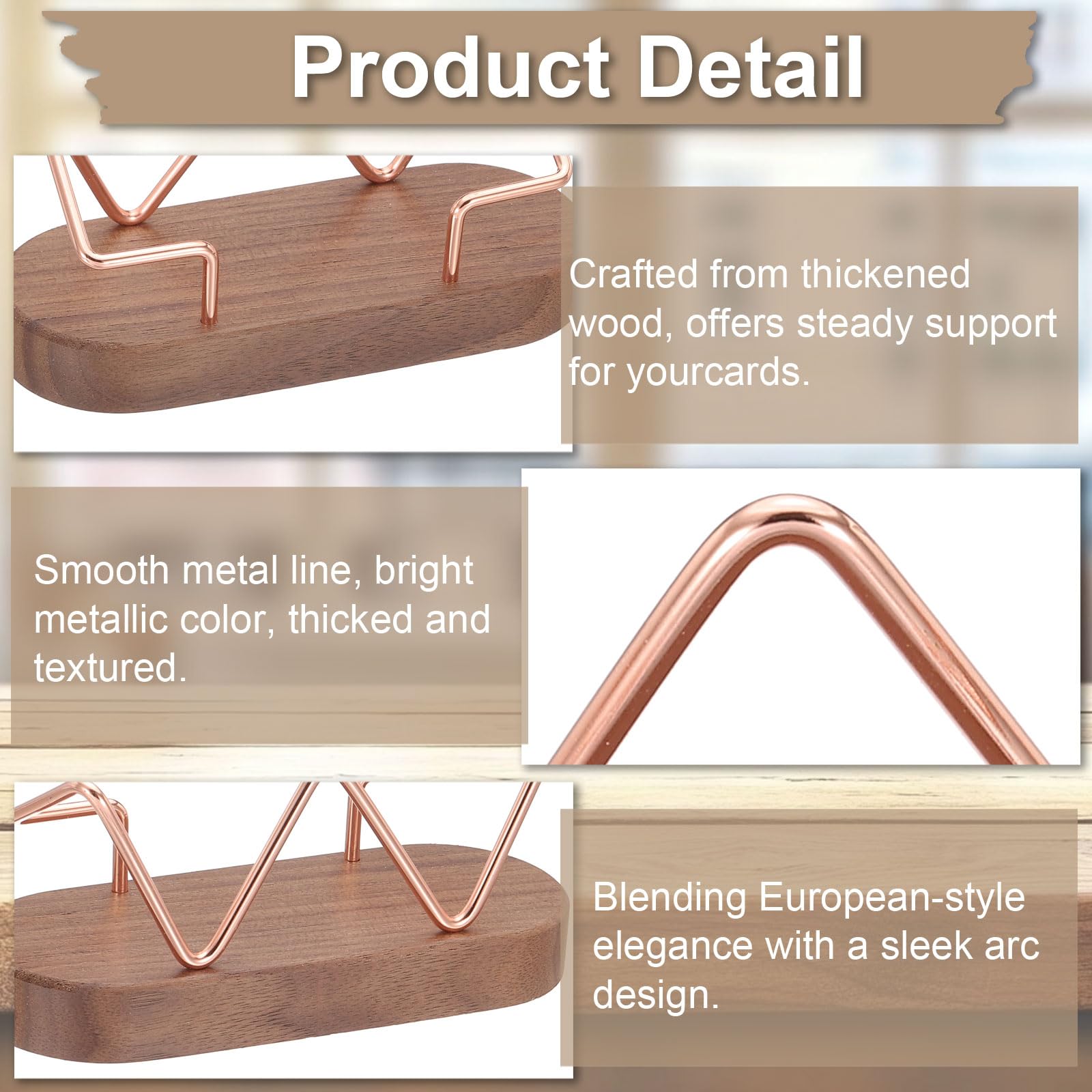 Product Detail

Crafted from thickened wood, offers steady support for yourcards.

Smooth metal line, bright metallic color, thicked and textured.

Blending European-style elegance with a sleek arc design.